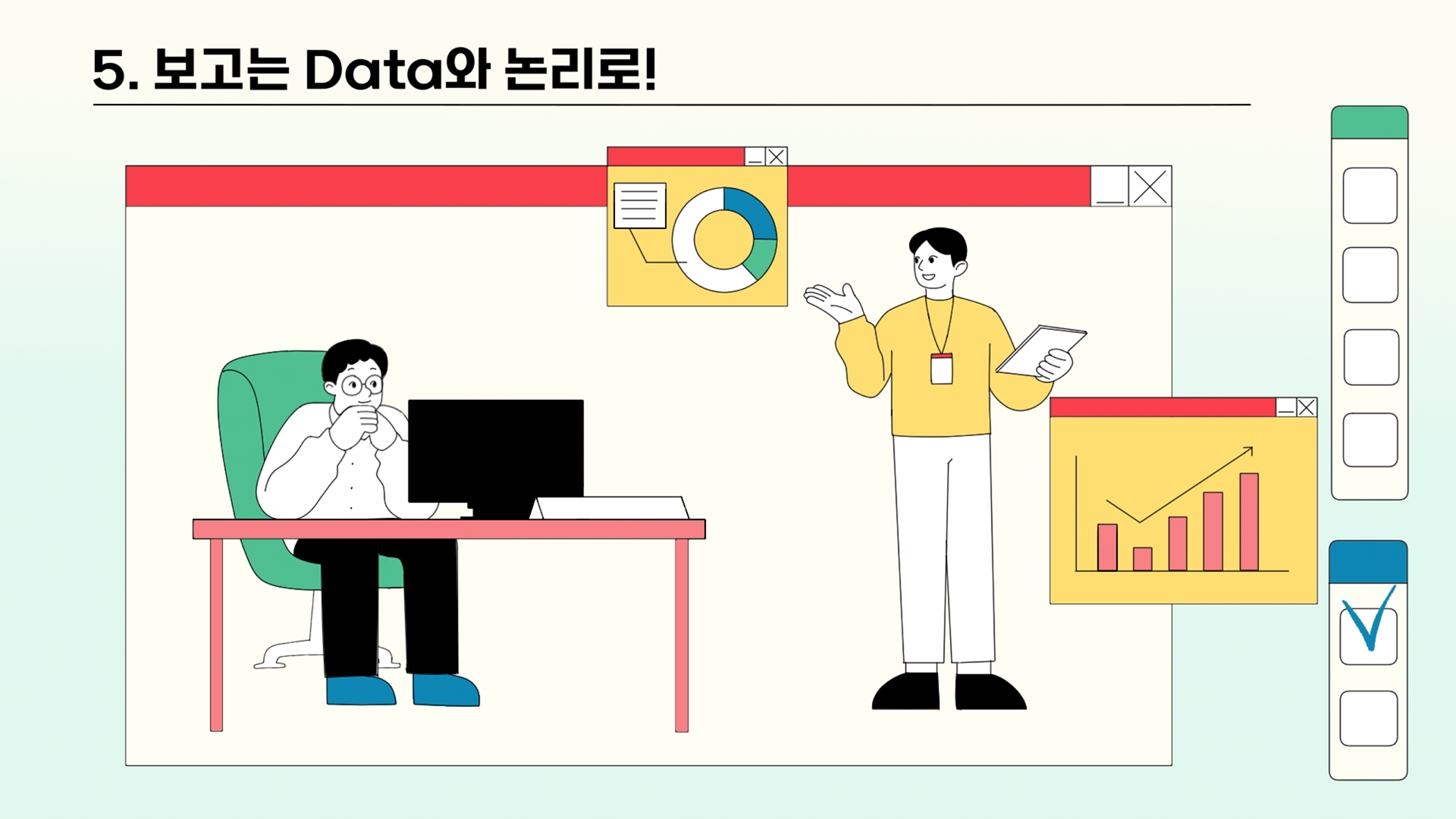 5. 보고는 Data와 논리로!